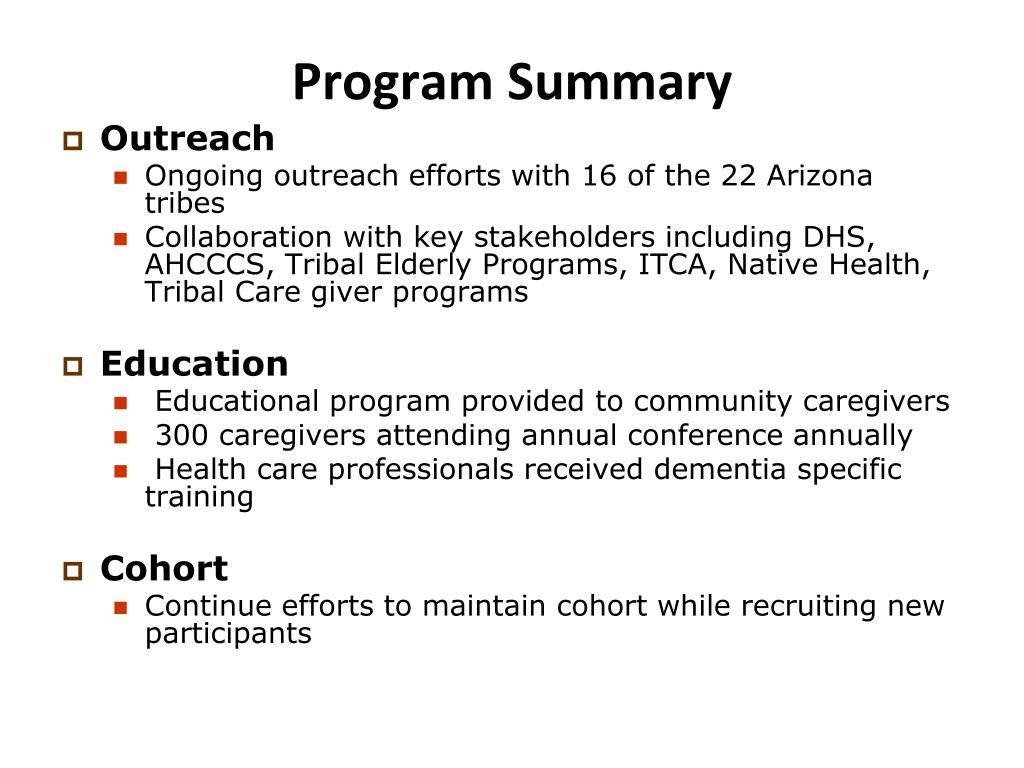 Program Summary

Outreach

Ongoing outreach efforts with 16 of the 22 Arizona tribes

Collaboration with key stakeholders including DHS, AHCCCS, Tribal Elderly Programs, ITCA, Native Health, Tribal Care giver programs

Education

Educational program provided to community caregivers

300 caregivers attending annual conference annually

Health care professionals received dementia specific training

Cohort

Continue efforts to maintain cohort while recruiting new participants